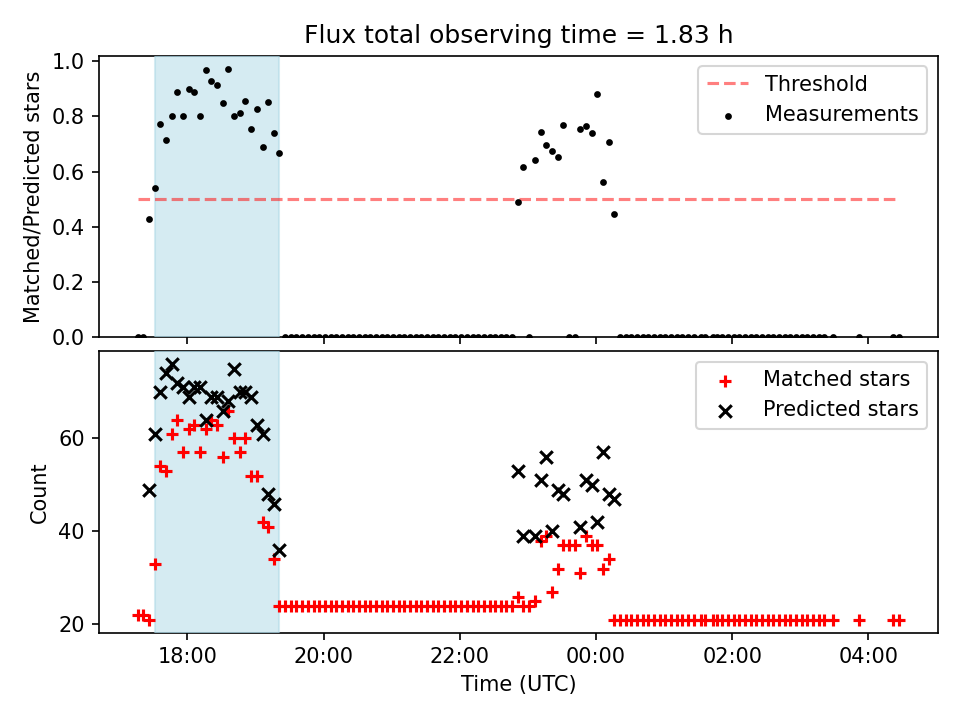 Flux total observing time = 1.83 h

Matched/Predicted stars

1.0
0.8
0.6
0.4
0.2
0.0

Threshold
Measurements

Count

60
40
20

Matched stars
Predicted stars

18:00
20:00
22:00
00:00
02:00
04:00

Time (UTC)